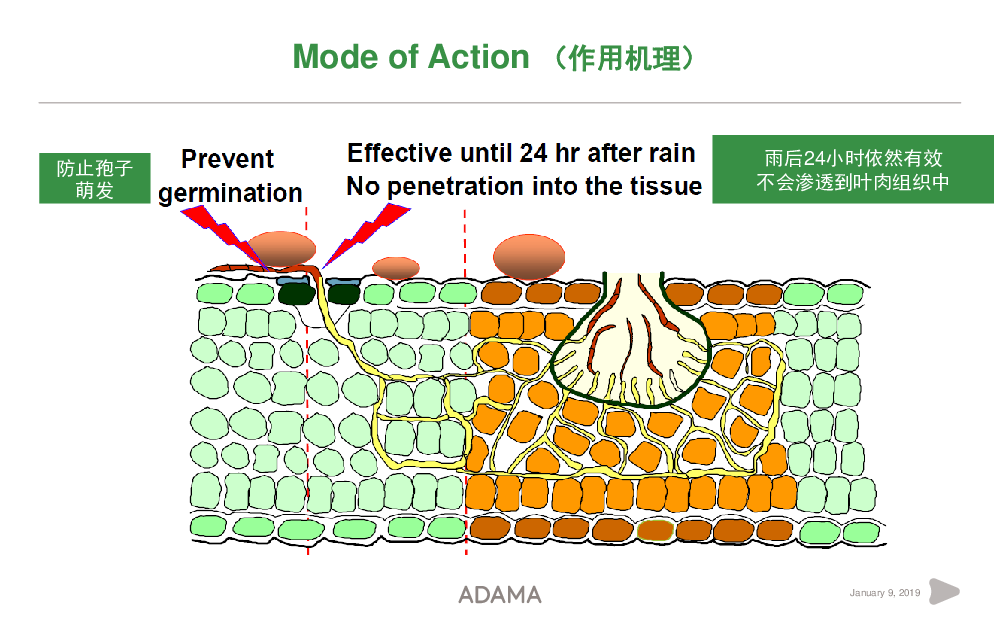 Mode of Action （作用机理）

防止孢子萌发

Prevent germination

Effective until 24 hr after rain
No penetration into the tissue

雨后24小时依然有效
不会渗透到叶肉组织中

ADAMA

January 9, 2019